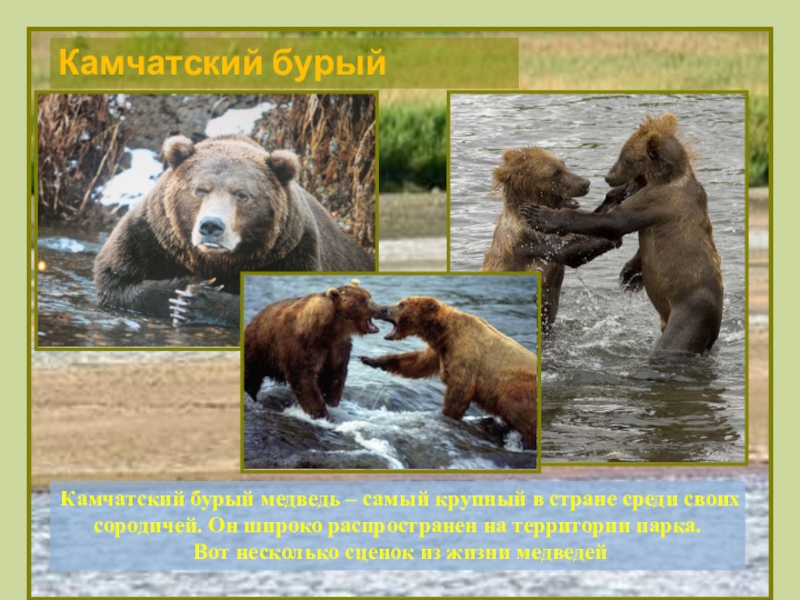 Камчатский бурый

Камчатский бурый медведь – самый крупный в стране среди своих сородичей. Он широко распространен на территории парка. Вот несколько сценок из жизни медведей